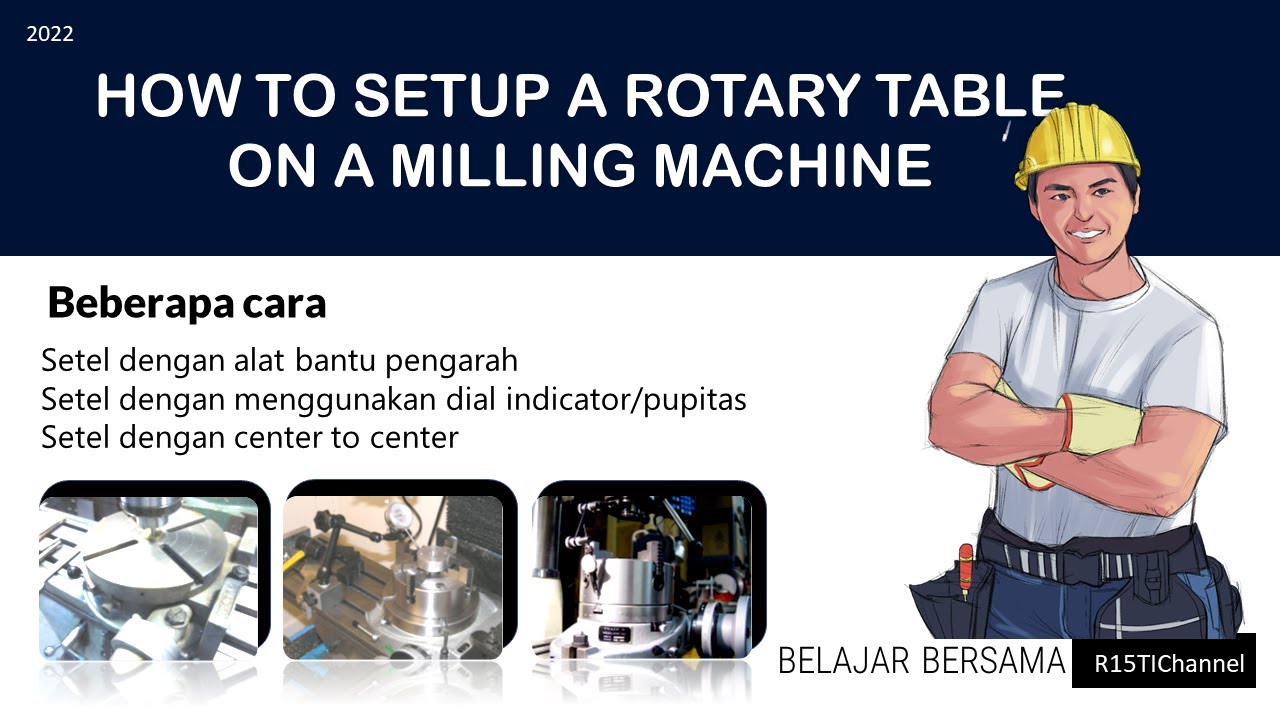 2022

HOW TO SETUP A ROTARY TABLE ON A MILLING MACHINE

Beberapa cara

Setel dengan alat bantu pengarah
Setel dengan menggunakan dial indicator/pupitas
Setel dengan center to center

BELAJAR BERSAMA R15TIChannel